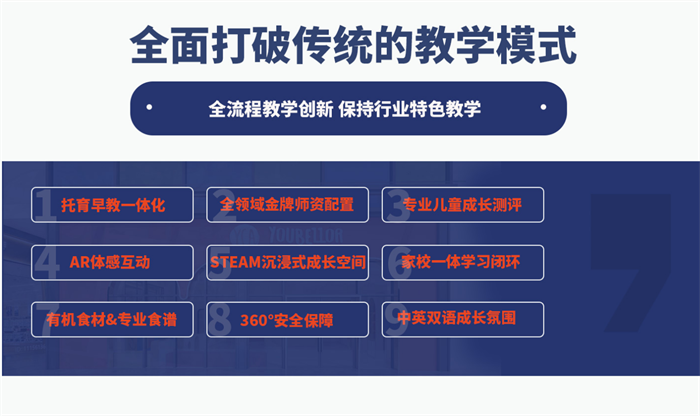 全面打破传统的教学模式

全流程教学创新 保持行业特色教学

1 托育早教一体化
2 全领域金牌师资配置
3 专业儿童成长测评
4 AR体感互动
5 STEAM沉浸式成长空间
6 家校一体学习闭环
7 有机食材&专业食谱
8 360°安全保障
9 中英双语成长氛围

7